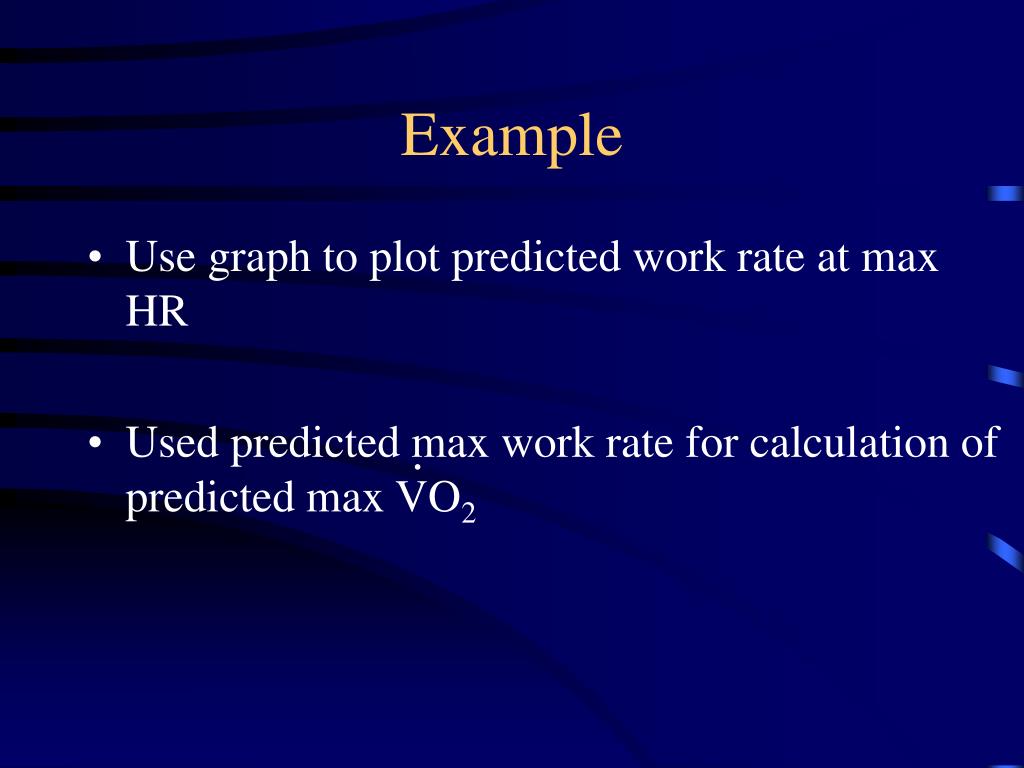 Example

• Use graph to plot predicted work rate at max HR

• Used predicted max work rate for calculation of predicted max $\dot{V}O_2$